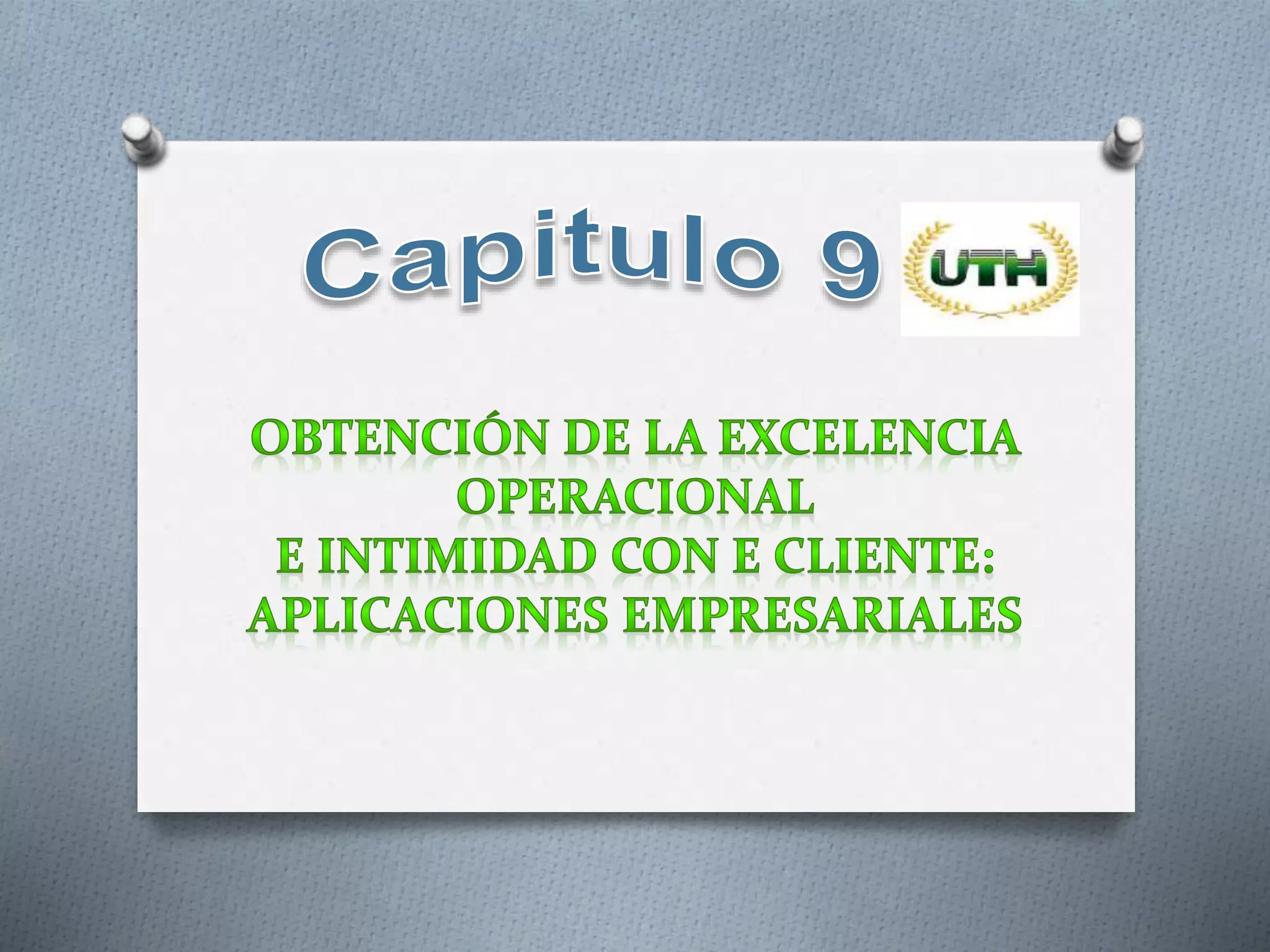 Capitulo 9

UTH

OBTENCIÓN DE LA EXCELENCIA OPERACIONAL
E INTIMIDAD CON E CLIENTE:
APLICACIONES EMPRESARIALES